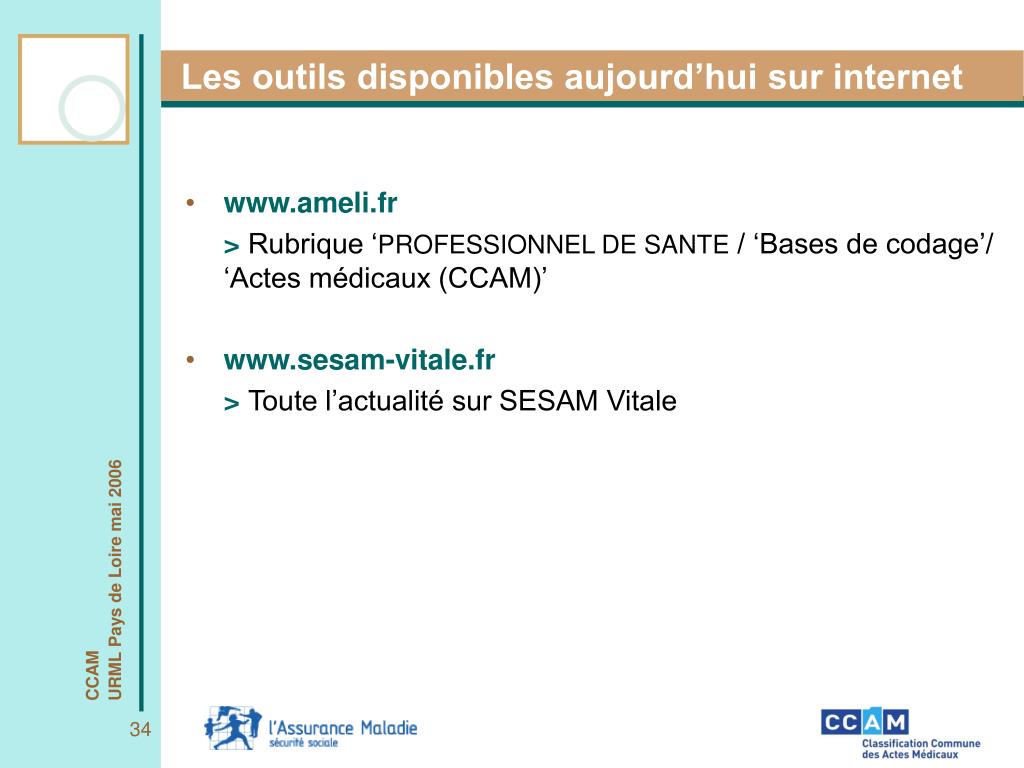 Les outils disponibles aujourd’hui sur internet

• www.ameli.fr
> Rubrique ‘PROFESSIONNEL DE SANTE / ‘Bases de codage’/ ‘Actes médicaux (CCAM)’

• www.sesam-vitale.fr
> Toute l’actualité sur SESAM Vitale

CCAM
URML Pays de Loire mai 2006

34

l’Assurance Maladie
sécurité sociale

CCAM
Classification Commune des Actes Médicaux